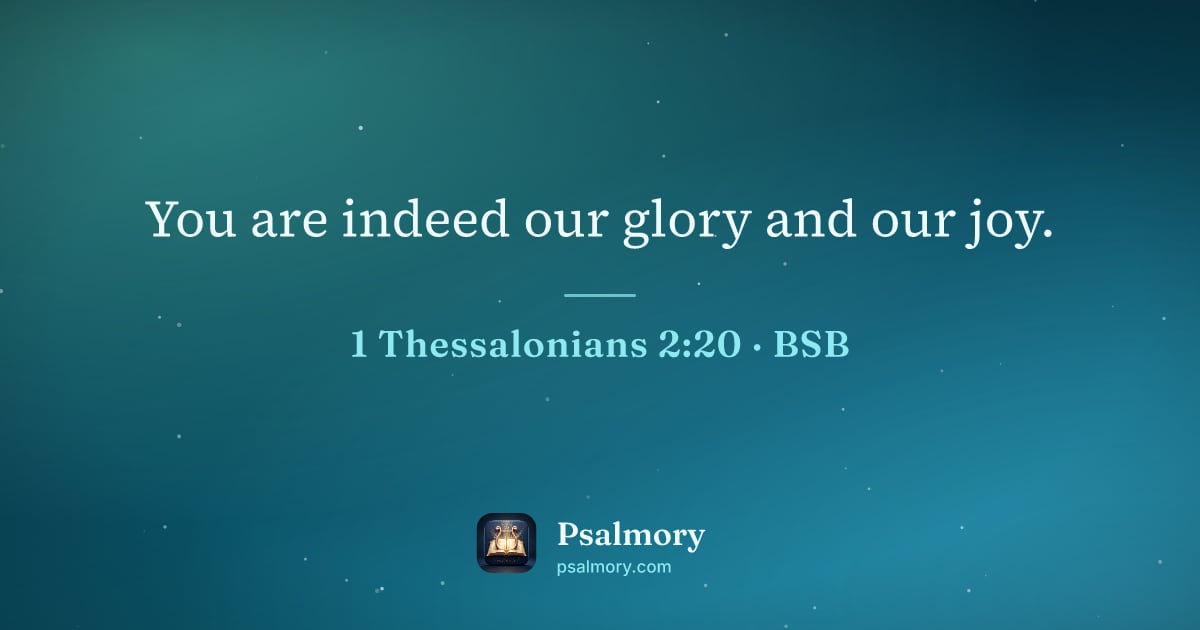 You are indeed our glory and our joy.

1 Thessalonians 2:20 · BSB

Psalmory
psalmory.com